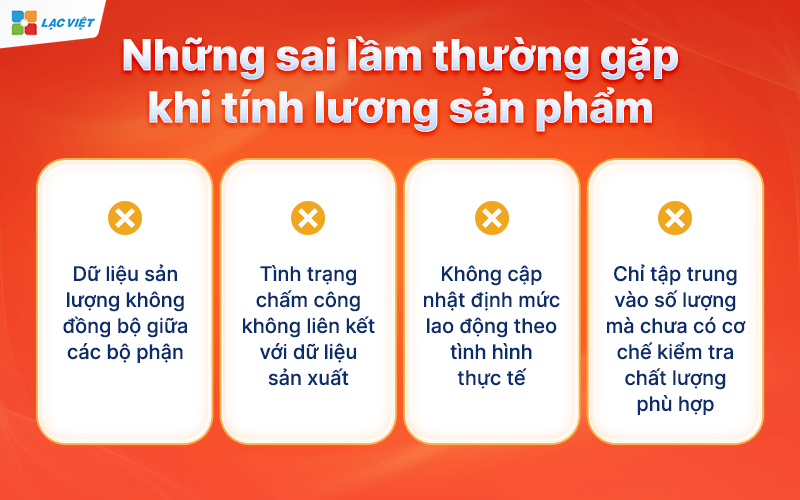 LẠC VIỆT

Những sai lầm thường gặp khi tính lương sản phẩm

Dữ liệu sản lượng không đồng bộ giữa các bộ phận

Tình trạng chấm công không liên kết với dữ liệu sản xuất

Không cập nhật định mức lao động theo tình hình thực tế

Chỉ tập trung vào số lượng mà chưa có cơ chế kiểm tra chất lượng phù hợp